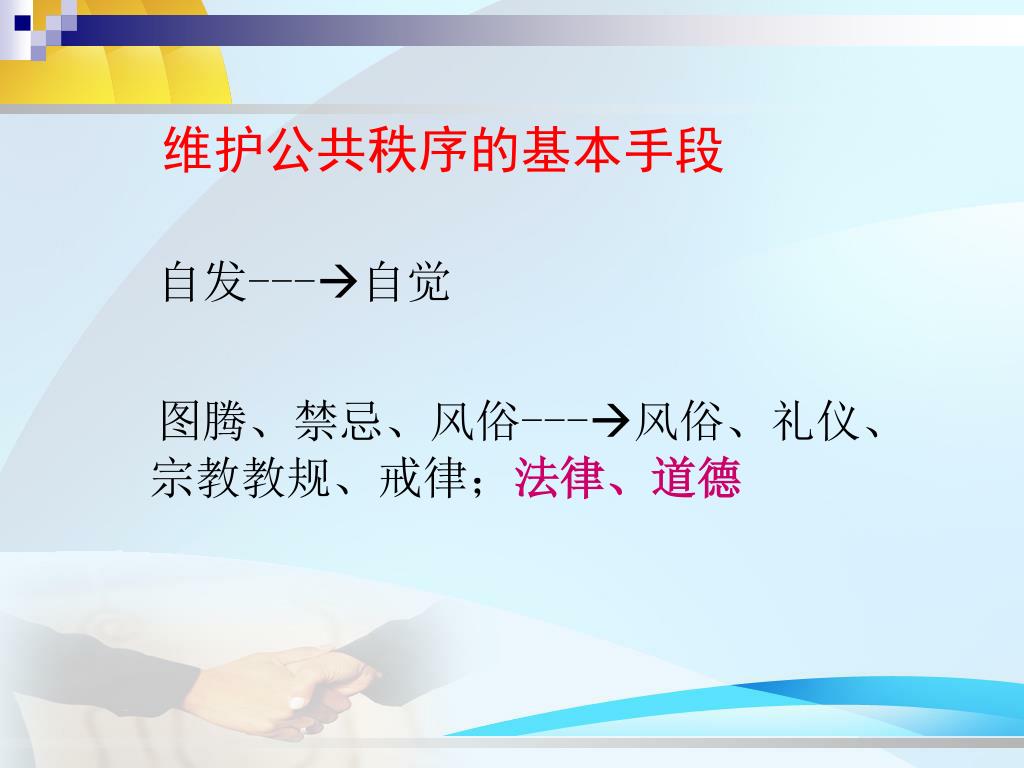 维护公共秩序的基本手段

自发---→自觉

图腾、禁忌、风俗---→风俗、礼仪、宗教教规、戒律；法律、道德